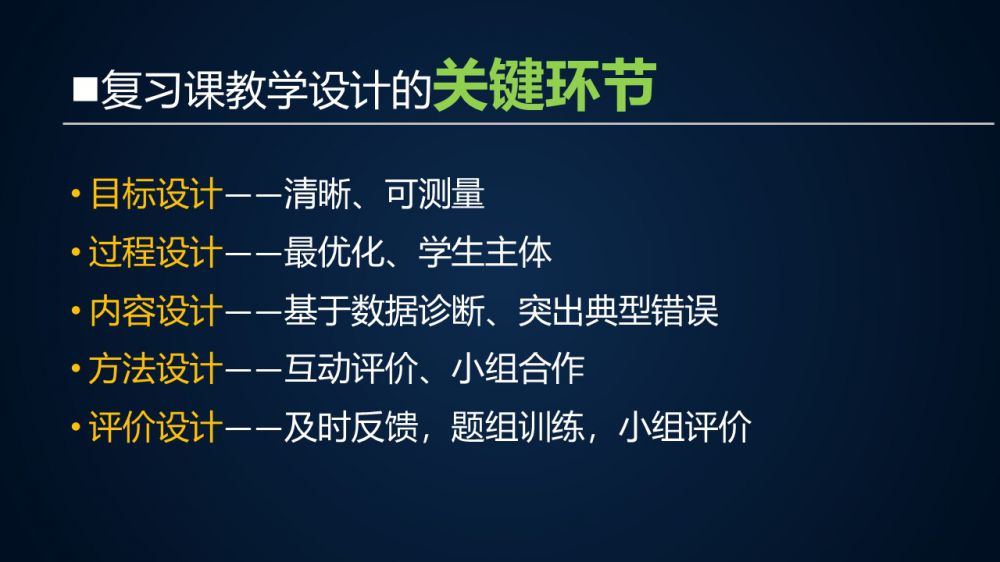 ■复习课教学设计的关键环节

• 目标设计——清晰、可测量
• 过程设计——最优化、学生主体
• 内容设计——基于数据诊断、突出典型错误
• 方法设计——互动评价、小组合作
• 评价设计——及时反馈，题组训练，小组评价